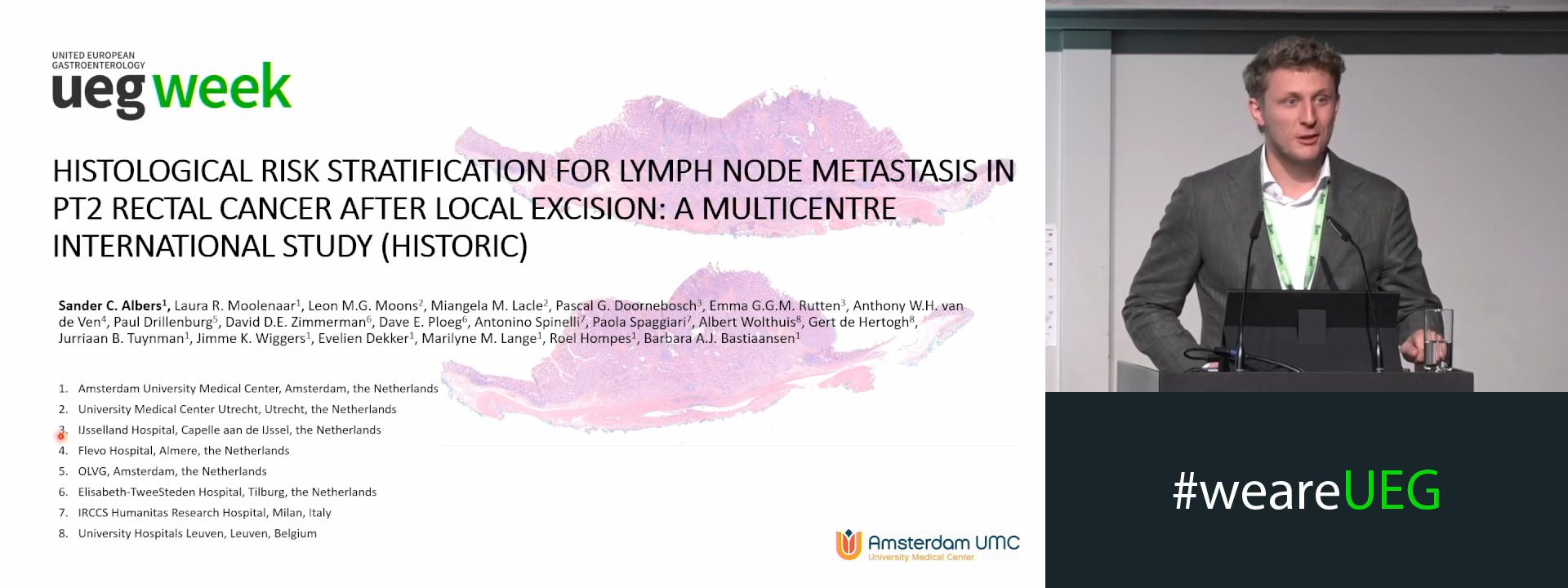 UNITED EUROPEAN GASTROENTEROLOGY
ueg week

HISTOLOGICAL RISK STRATIFICATION FOR LYMPH NODE METASTASIS IN PT2 RECTAL CANCER AFTER LOCAL EXCISION: A MULTICENTRE INTERNATIONAL STUDY (HISTORIC)

Sander C. Albers$^1$, Laura R. Moolenaar$^1$, Leon M.G. Moons$^2$, Miangela M. Lacle$^2$, Pascal G. Doornebosch$^3$, Emma G.G.M. Rutten$^3$, Anthony W.H. van de Ven$^4$, Paul Drillenburg$^5$, David D.E. Zimmerman$^6$, Dave E. Ploeg$^6$, Antonino Spinelli$^7$, Paola Spaggiari$^7$, Albert Wolthuis$^8$, Gert de Hertogh$^8$, Jurriaan B. Tuynman$^1$, Jimme K. Wiggers$^1$, Evelien Dekker$^1$, Marilyne M. Lange$^1$, Roel Hompes$^1$, Barbara A.J. Bastiaansen$^1$

1. Amsterdam University Medical Center, Amsterdam, the Netherlands
2. University Medical Center Utrecht, Utrecht, the Netherlands
3. IJsselland Hospital, Capelle aan de IJssel, the Netherlands
4. Flevo Hospital, Almere, the Netherlands
5. OLVG, Amsterdam, the Netherlands
6. Elisabeth-TweeSteden Hospital, Tilburg, the Netherlands
7. IRCCS Humanitas Research Hospital, Milan, Italy
8. University Hospitals Leuven, Leuven, Belgium

Amsterdam UMC
University Medical Center

#weareUEG